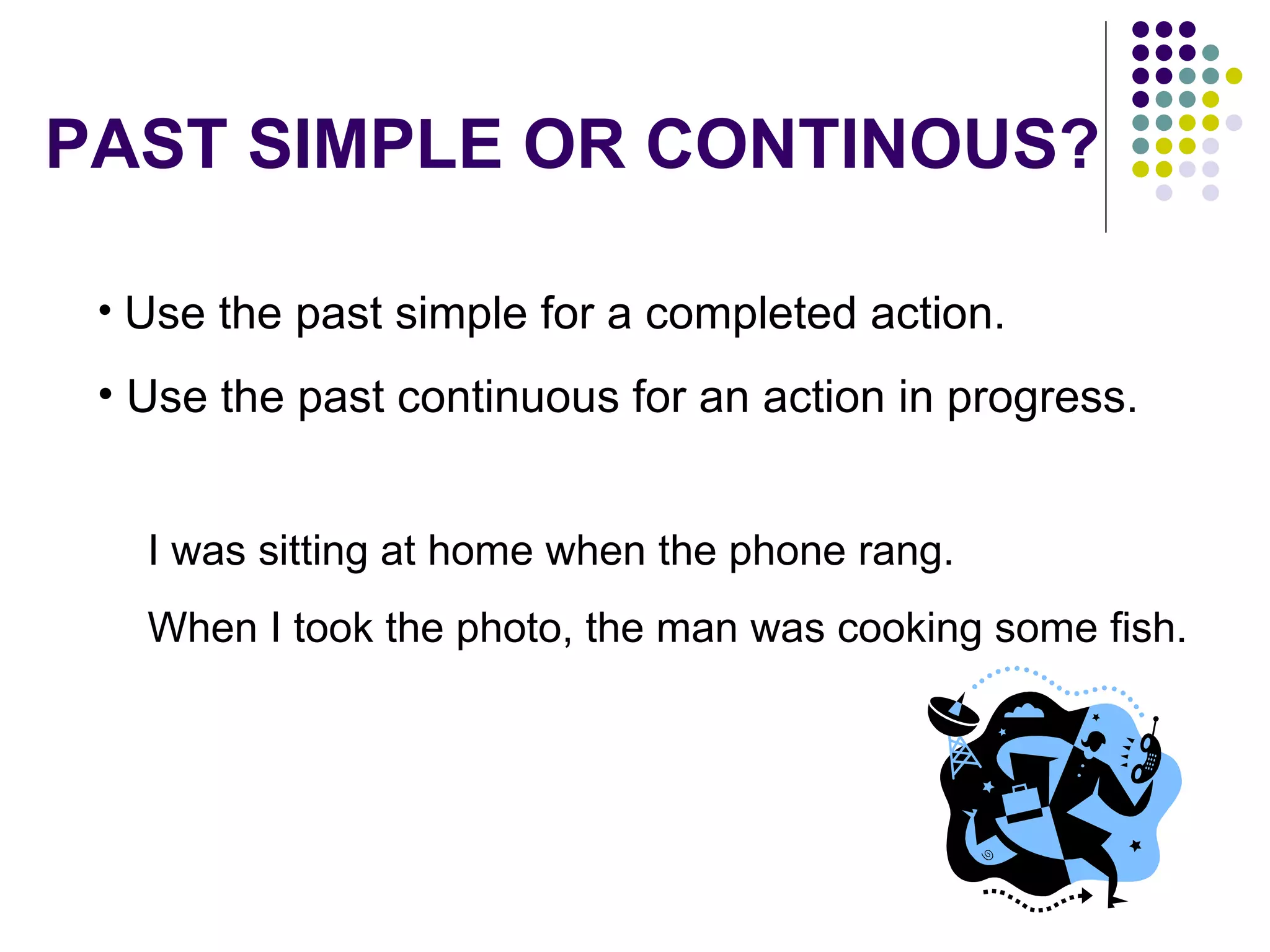 PAST SIMPLE OR CONTINOUS?

• Use the past simple for a completed action.

• Use the past continuous for an action in progress.

I was sitting at home when the phone rang.

When I took the photo, the man was cooking some fish.